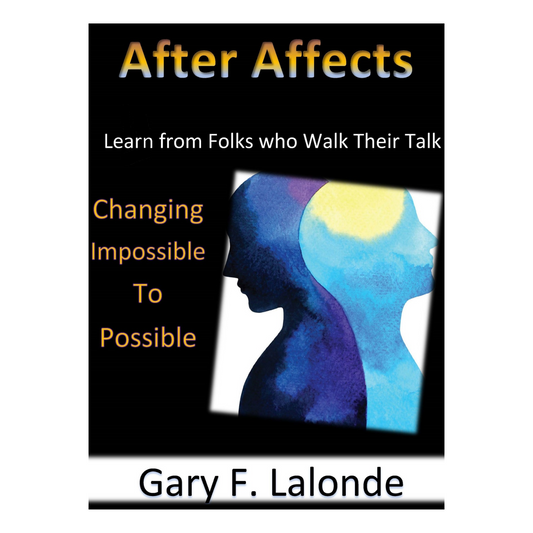 After Affects

Learn from Folks who Walk Their Talk

Changing Impossible To Possible

Gary F. Lalonde